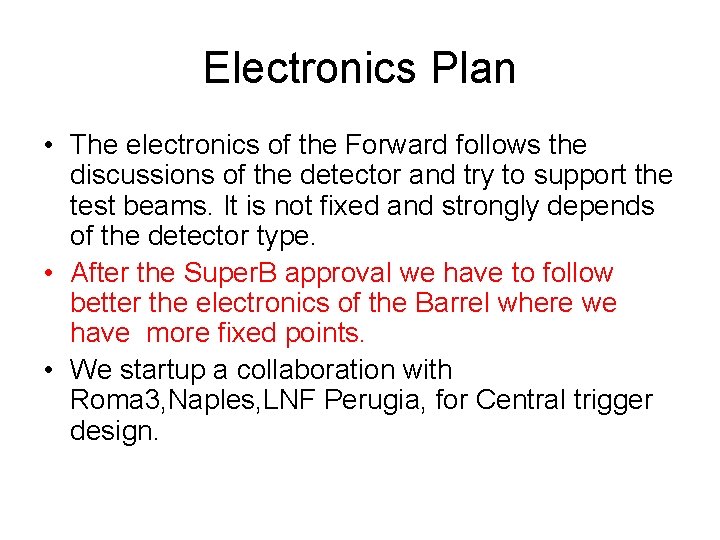 Electronics Plan

• The electronics of the Forward follows the discussions of the detector and try to support the test beams. It is not fixed and strongly depends of the detector type.

• After the SuperB approval we have to follow better the electronics of the Barrel where we have more fixed points.

• We startup a collaboration with Roma3,Naples,LNF Perugia, for Central trigger design.